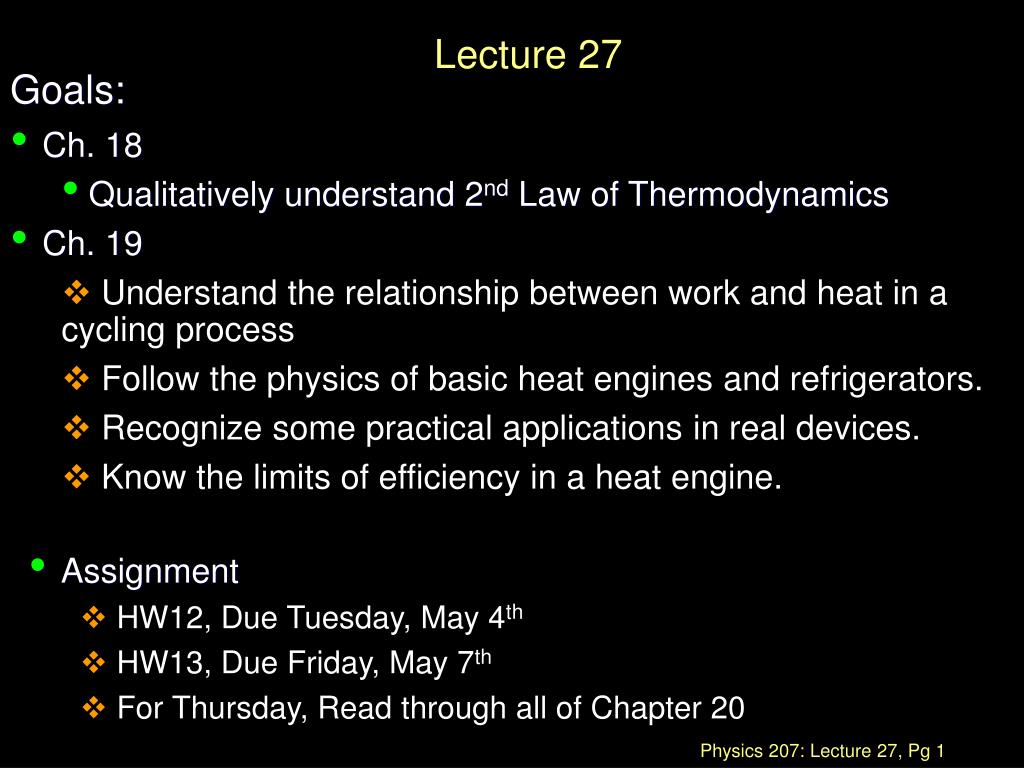 Lecture 27

Goals:

• Ch. 18

• Qualitatively understand 2nd Law of Thermodynamics

• Ch. 19

❖ Understand the relationship between work and heat in a cycling process

❖ Follow the physics of basic heat engines and refrigerators.

❖ Recognize some practical applications in real devices.

❖ Know the limits of efficiency in a heat engine.

• Assignment

❖ HW12, Due Tuesday, May 4th

❖ HW13, Due Friday, May 7th

❖ For Thursday, Read through all of Chapter 20

Physics 207: Lecture 27, Pg 1